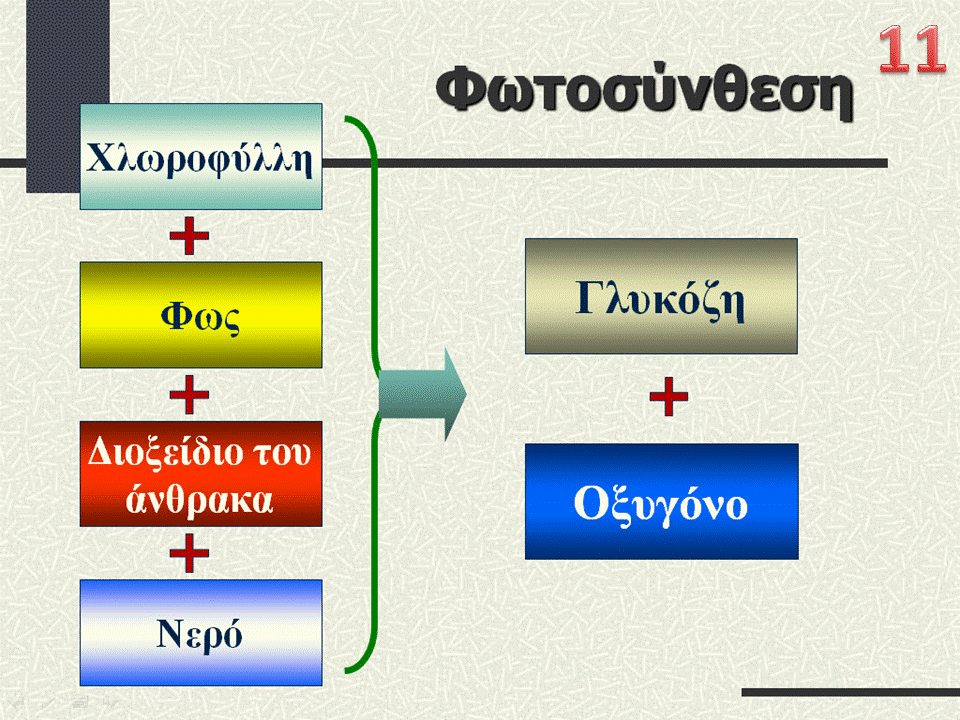 11

Φωτοσύνθεση

Χλωροφύλλη

+

Φως

+

Διοξείδιο του άνθρακα

+

Νερό

Γλυκόζη

+

Οξυγόνο